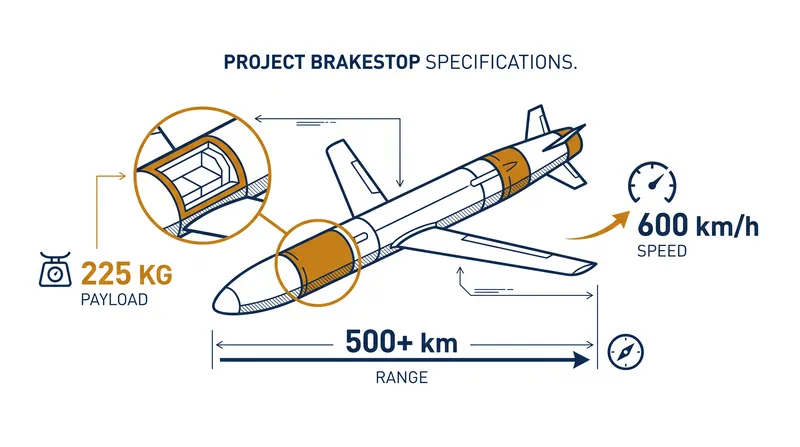 PROJECT BRAKESTOP SPECIFICATIONS.

225 KG
PAYLOAD

600 km/h
SPEED

500+ km
RANGE